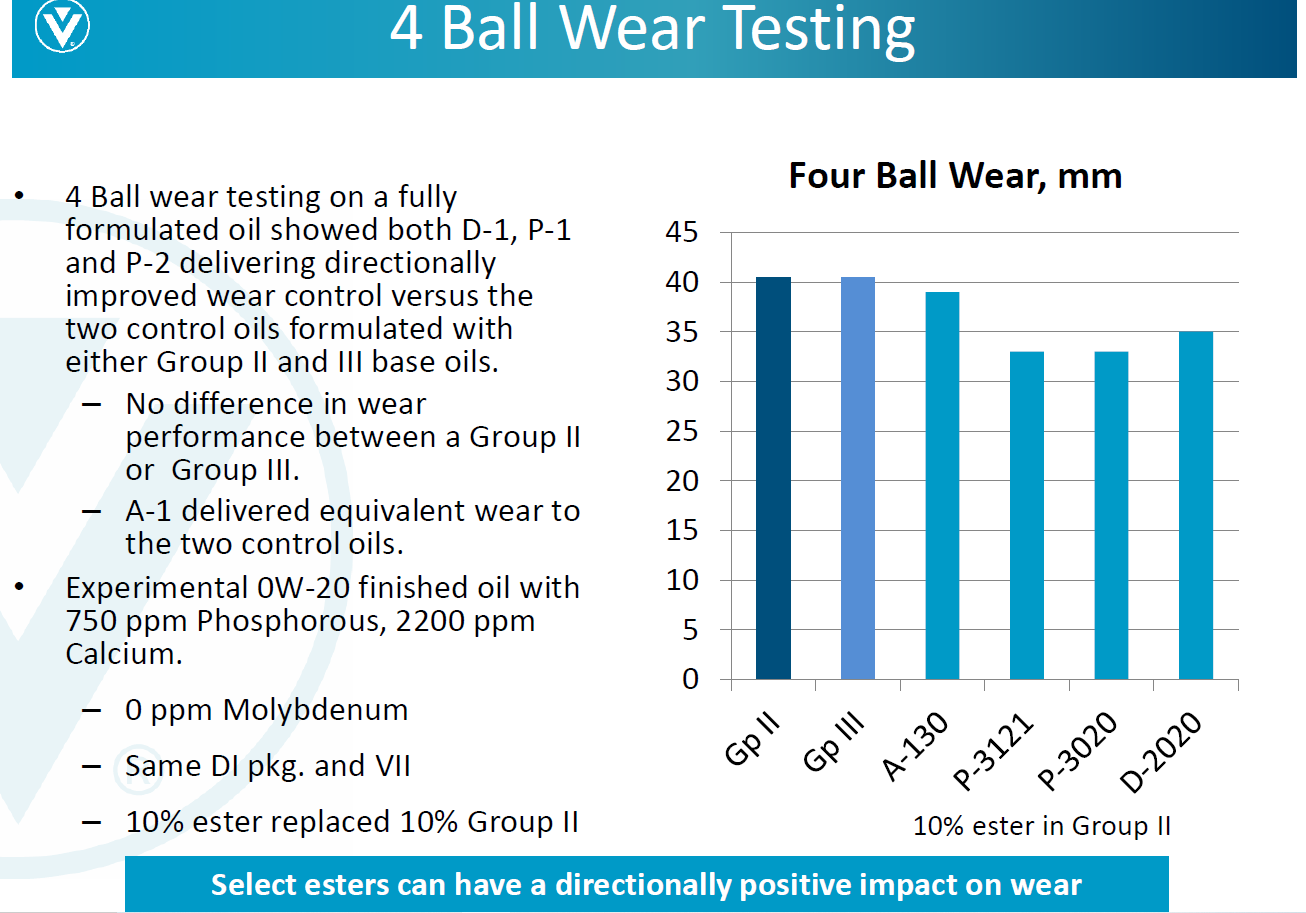 4 Ball Wear Testing

• 4 Ball wear testing on a fully formulated oil showed both D-1, P-1 and P-2 delivering directionally improved wear control versus the two control oils formulated with either Group II and III base oils.
– No difference in wear performance between a Group II or Group III.
– A-1 delivered equivalent wear to the two control oils.
• Experimental 0W-20 finished oil with 750 ppm Phosphorous, 2200 ppm Calcium.
– 0 ppm Molybdenum
– Same DI pkg. and VII
– 10% ester replaced 10% Group II

Four Ball Wear, mm

45
40
35
30
25
20
15
10
5
0

Gp II
Gp III
A-130
P-3121
P-3020
D-2020

10% ester in Group II

Select esters can have a directionally positive impact on wear